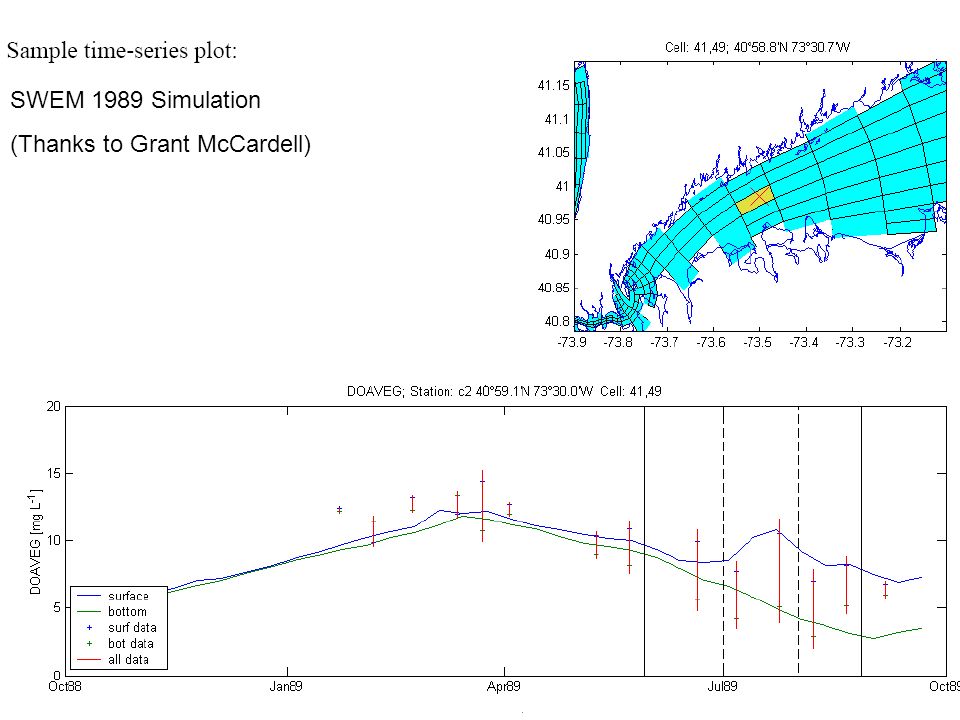 Sample time-series plot:

SWEM 1989 Simulation

(Thanks to Grant McCardell)

Cell: 41,49; 40°58.8'N 73°30.7'W

41.15
41.1
41.05
41
40.95
40.9
40.85
40.8

-73.9 -73.8 -73.7 -73.6 -73.5 -73.4 -73.3 -73.2

DOAVEG; Station: c2 40°59.1'N 73°30.0'W Cell: 41,49

20
15
10
5
0

DOAVEG [mg L$^{-1}$]

surface
bottom
surf data
bot data
all data

Oct88 Jan89 Apr89 Jul89 Oct89